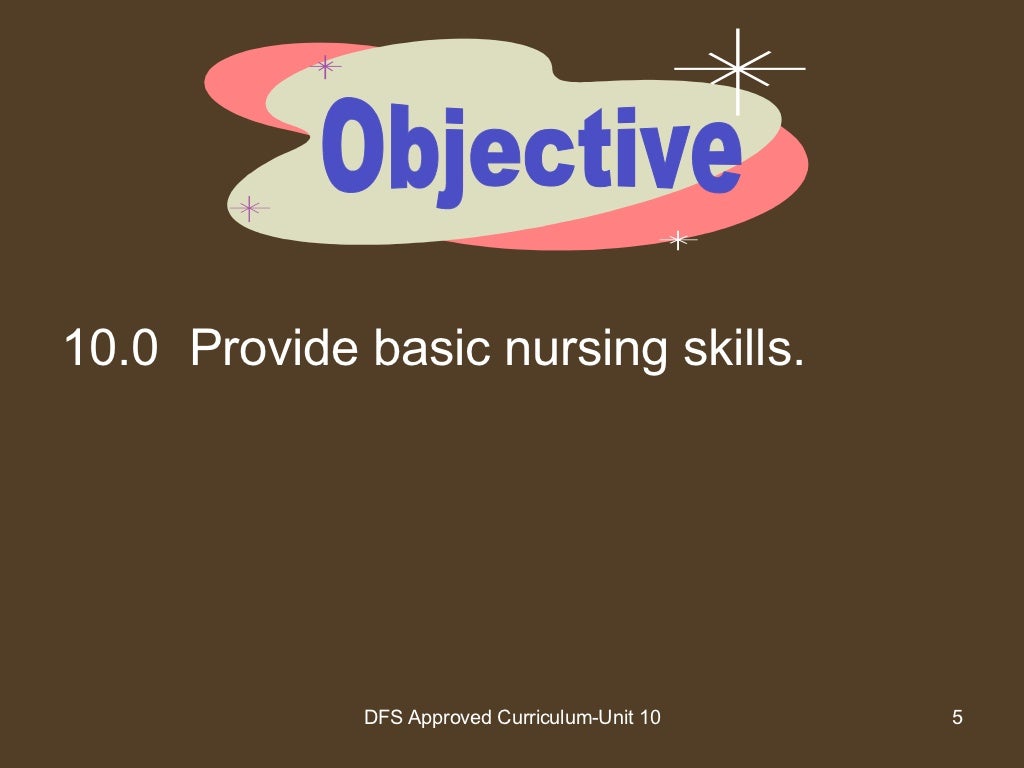 Objective

10.0 Provide basic nursing skills.

DFS Approved Curriculum-Unit 10

5